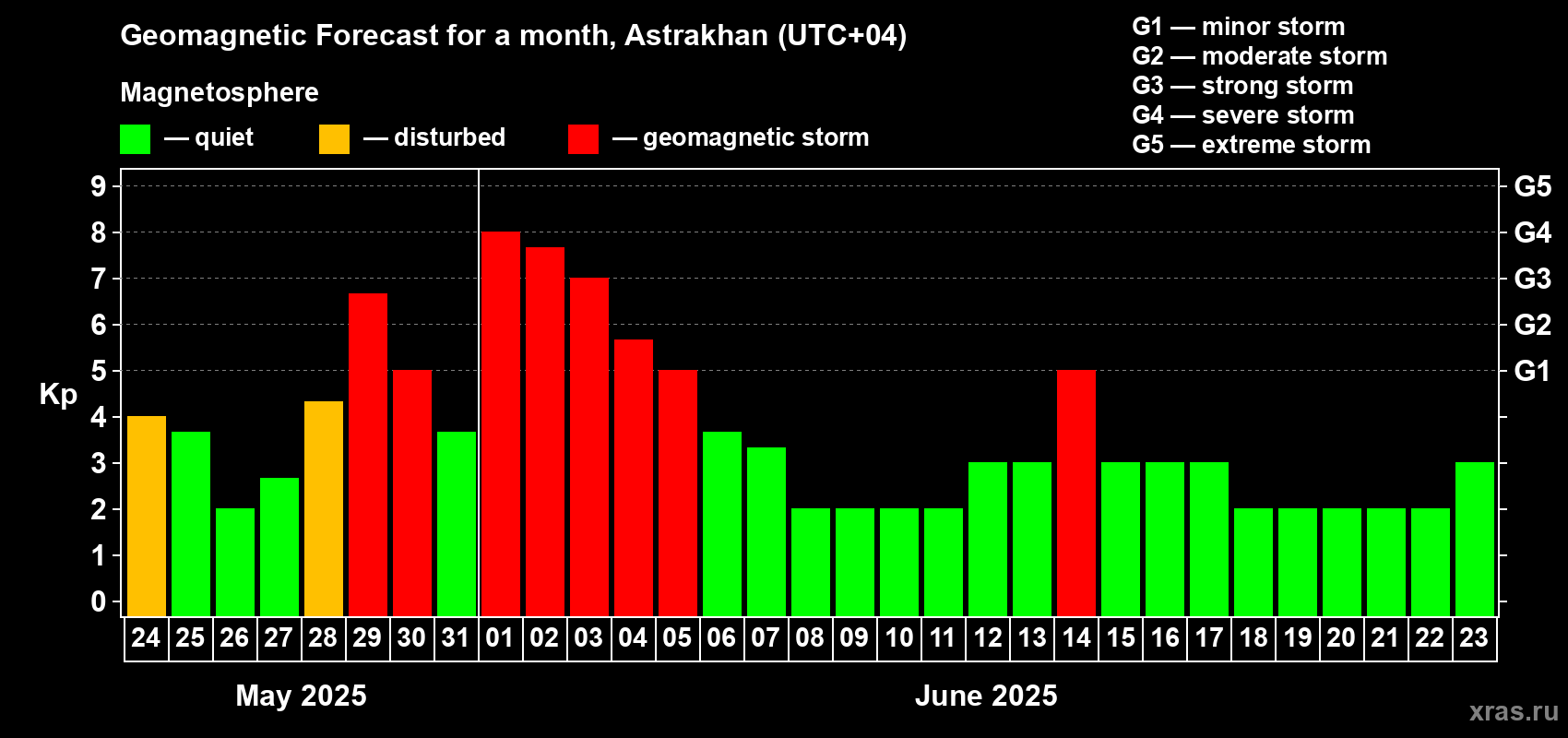 Geomagnetic Forecast for a month, Astrakhan (UTC+04)

Magnetosphere

— quiet — disturbed — geomagnetic storm

G1 — minor storm
G2 — moderate storm
G3 — strong storm
G4 — severe storm
G5 — extreme storm

Kp

9
8
7
6
5
4
3
2
1
0

G5
G4
G3
G2
G1

24 25 26 27 28 29 30 31 01 02 03 04 05 06 07 08 09 10 11 12 13 14 15 16 17 18 19 20 21 22 23

May 2025

June 2025

xras.ru